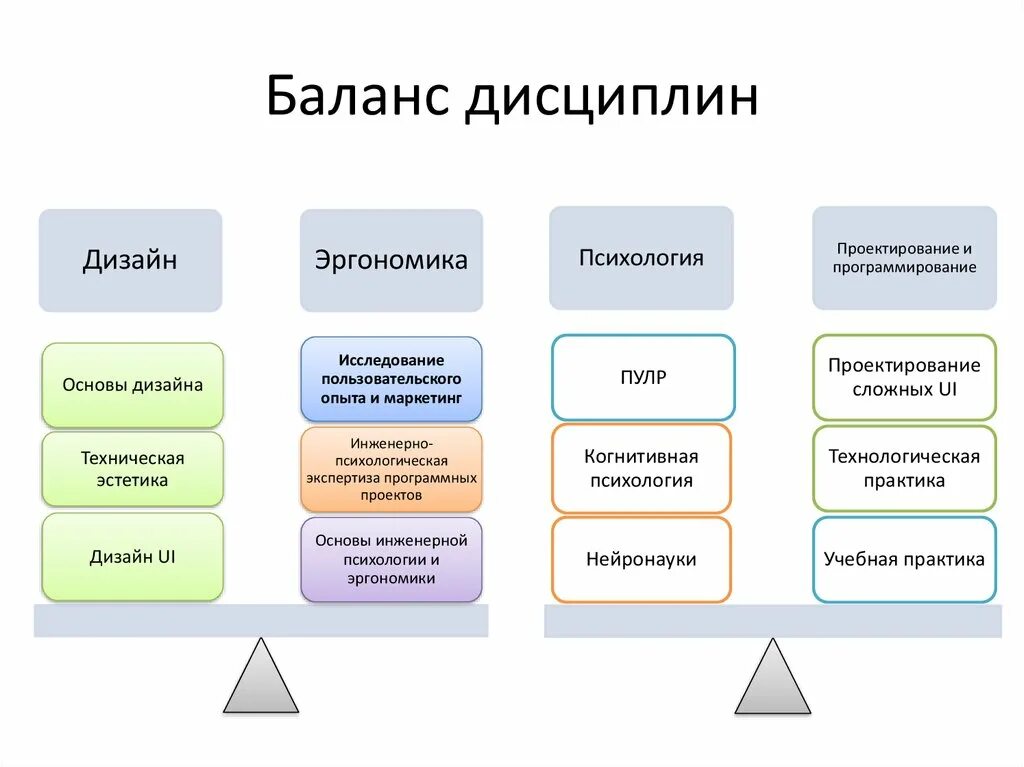 Баланс дисциплин

Дизайн

Основы дизайна

Техническая эстетика

Дизайн UI

Эргономика

Исследование пользовательского опыта и маркетинг

Инженерно-психологическая экспертиза программных проектов

Основы инженерной психологии и эргономики

Психология

ПУЛР

Когнитивная психология

Нейронауки

Проектирование и программирование

Проектирование сложных UI

Технологическая практика

Учебная практика